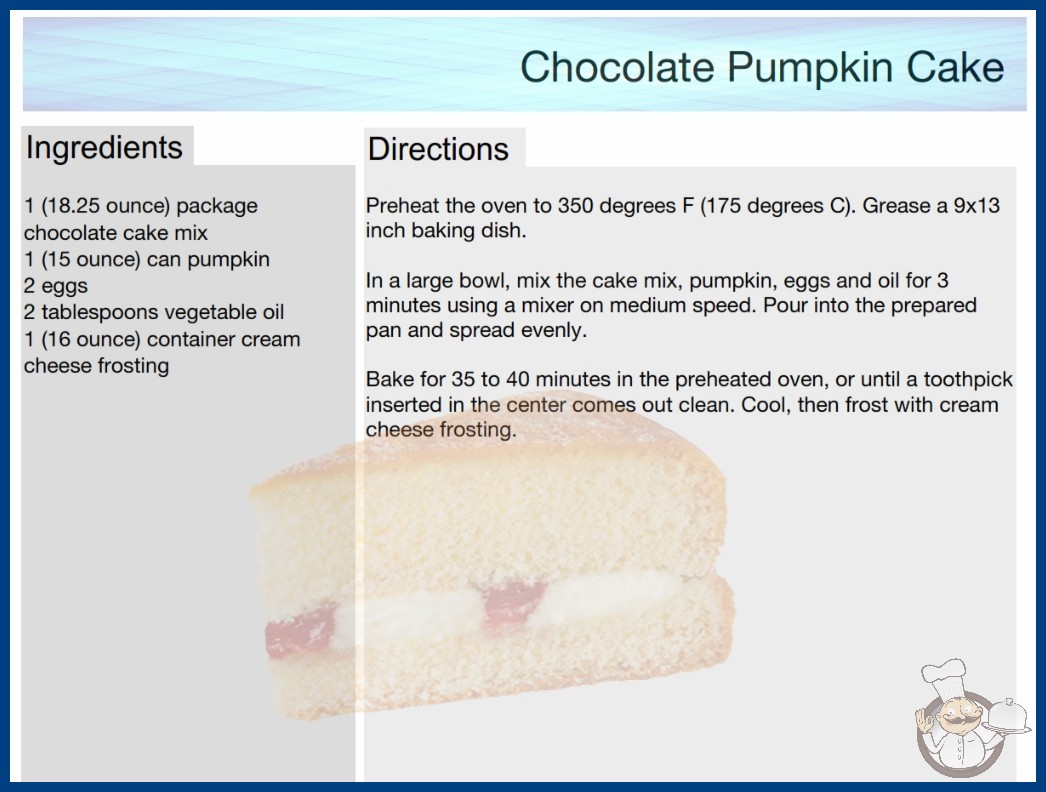 Chocolate Pumpkin Cake

Ingredients

1 (18.25 ounce) package chocolate cake mix
1 (15 ounce) can pumpkin
2 eggs
2 tablespoons vegetable oil
1 (16 ounce) container cream cheese frosting

Directions

Preheat the oven to 350 degrees F (175 degrees C). Grease a 9x13 inch baking dish.

In a large bowl, mix the cake mix, pumpkin, eggs and oil for 3 minutes using a mixer on medium speed. Pour into the prepared pan and spread evenly.

Bake for 35 to 40 minutes in the preheated oven, or until a toothpick inserted in the center comes out clean. Cool, then frost with cream cheese frosting.